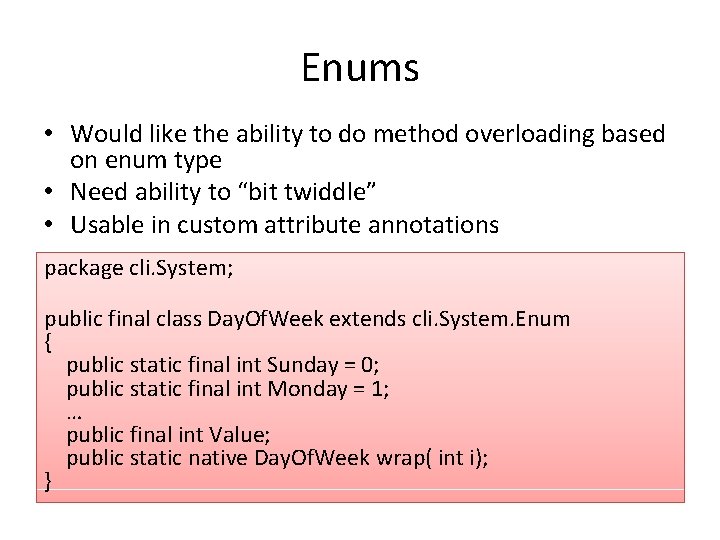 Enums

• Would like the ability to do method overloading based on enum type
• Need ability to “bit twiddle”
• Usable in custom attribute annotations

package cli.System;

public final class DayOfWeek extends cli.System.Enum
{
public static final int Sunday = 0;
public static final int Monday = 1;
…
public final int Value;
public static native DayOfWeek wrap( int i);
}